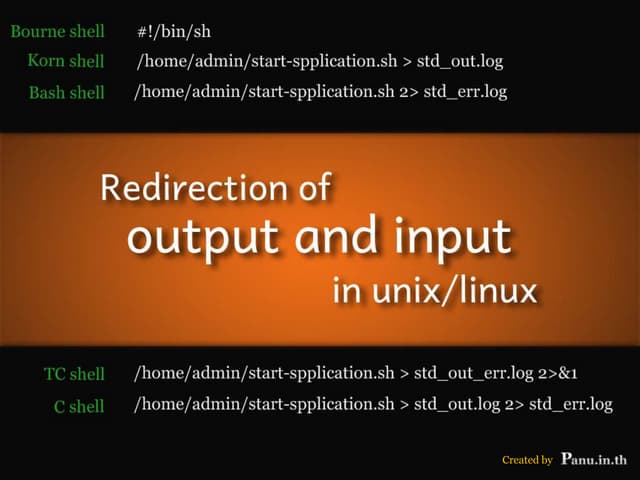 Bourne shell #!/bin/sh
Korn shell /home/admin/start-spplication.sh > std_out.log
Bash shell /home/admin/start-spplication.sh 2> std_err.log

Redirection of output and input in unix/linux

TC shell /home/admin/start-spplication.sh > std_out_err.log 2>&1
C shell /home/admin/start-spplication.sh > std_out.log 2> std_err.log

Created by Panu.in.th